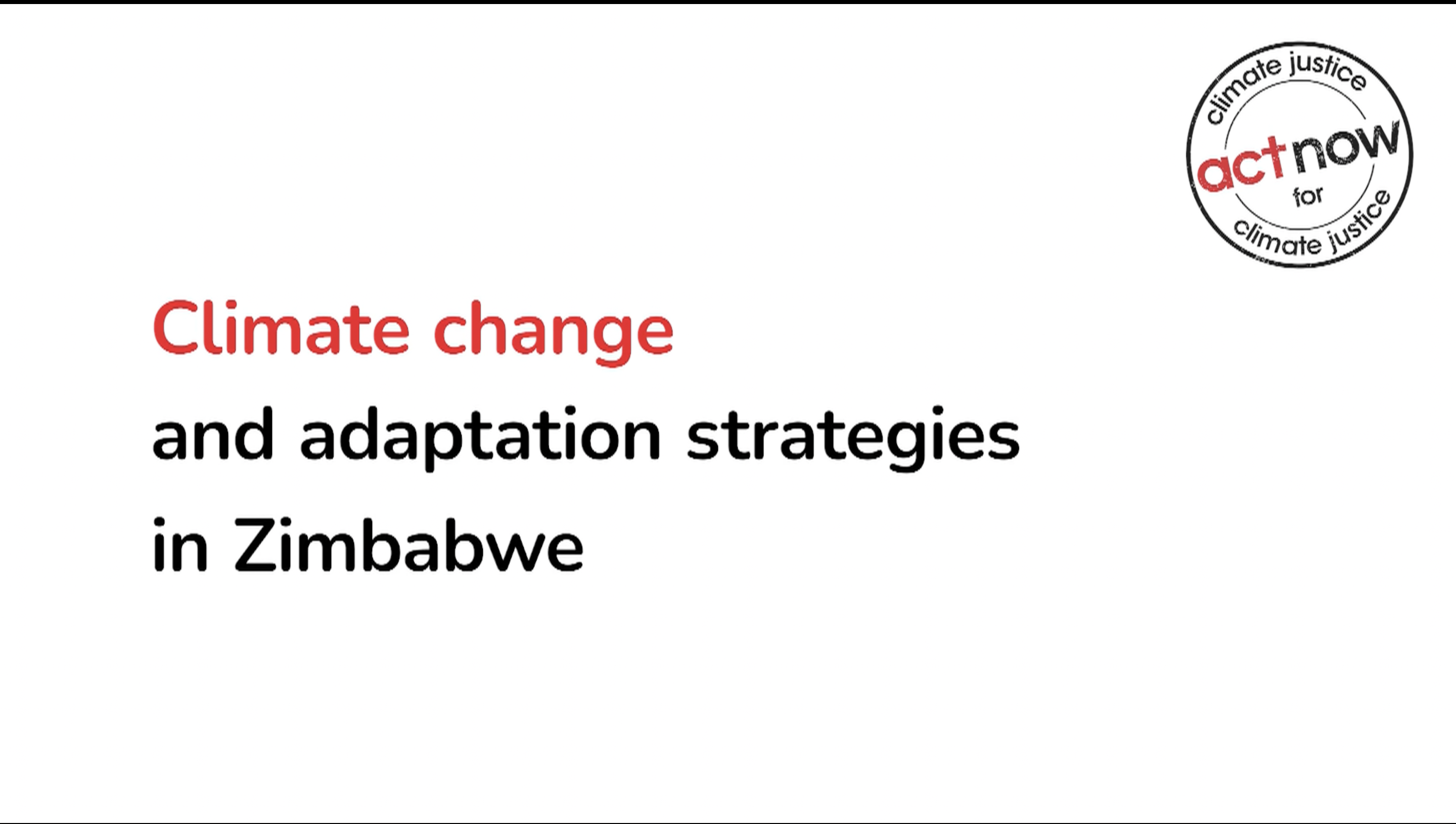 climate justice
act now
for
climate justice

Climate change
and adaptation strategies
in Zimbabwe